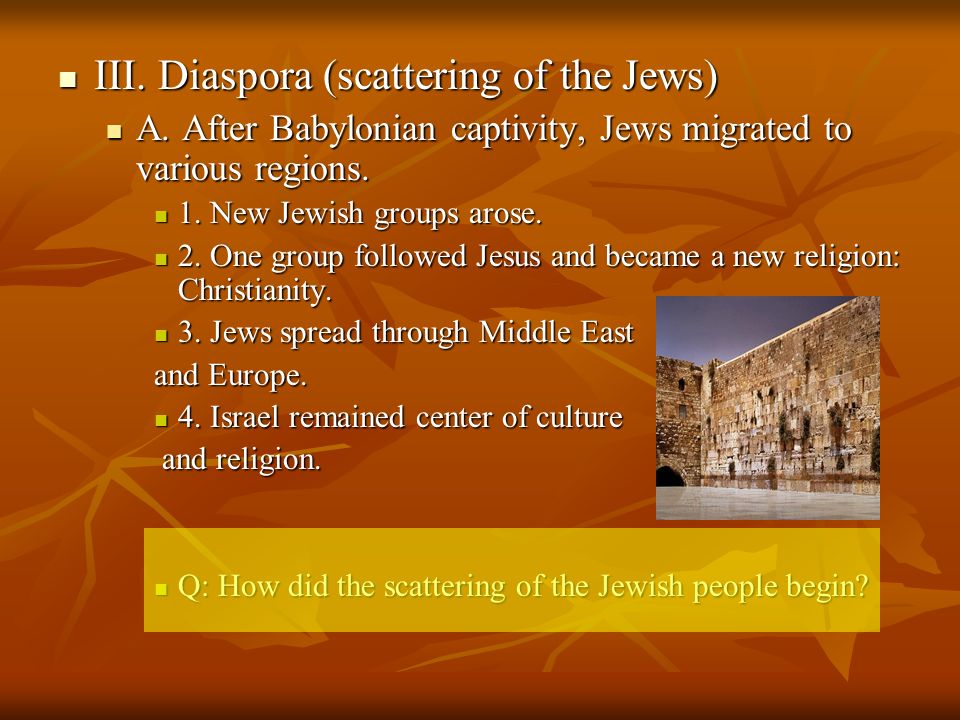 III. Diaspora (scattering of the Jews)

A. After Babylonian captivity, Jews migrated to various regions.

1. New Jewish groups arose.

2. One group followed Jesus and became a new religion: Christianity.

3. Jews spread through Middle East and Europe.

4. Israel remained center of culture and religion.

Q: How did the scattering of the Jewish people begin?